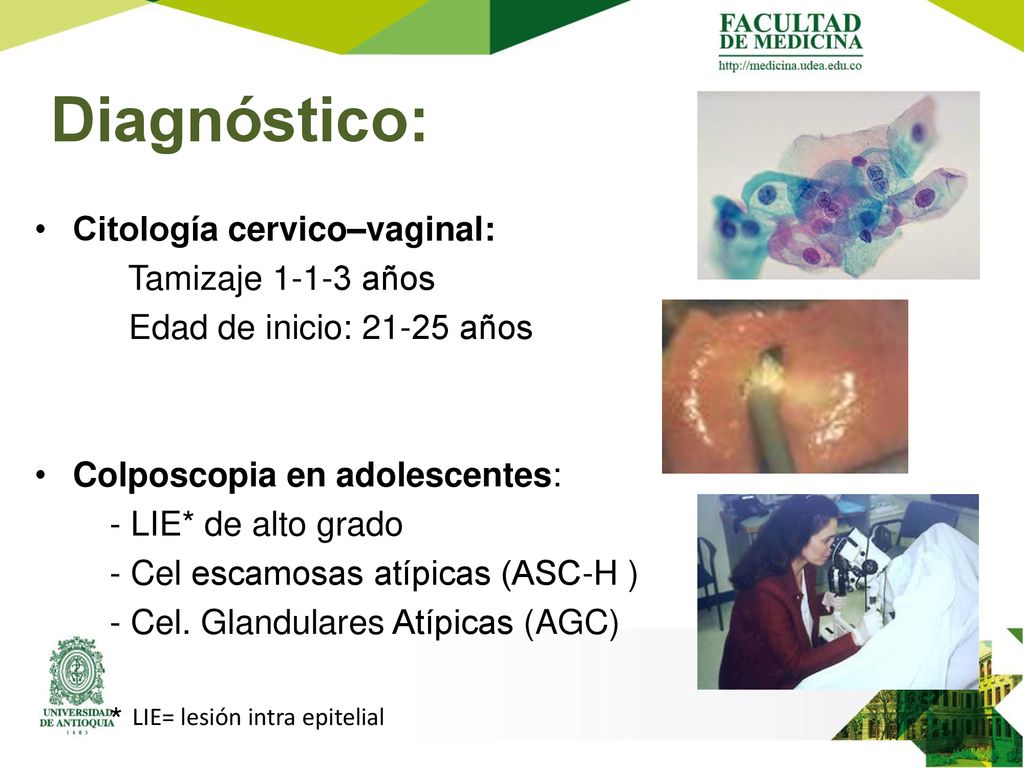 FACULTAD DE MEDICINA
http://medicina.udea.edu.co

Diagnóstico:

• Citología cervico–vaginal:
Tamizaje 1-1-3 años
Edad de inicio: 21-25 años

• Colposcopia en adolescentes:
- LIE* de alto grado
- Cel escamosas atípicas (ASC-H )
- Cel. Glandulares Atípicas (AGC)

UNIVERSIDAD DE ANTIOQUIA
1803

* LIE= lesión intra epitelial